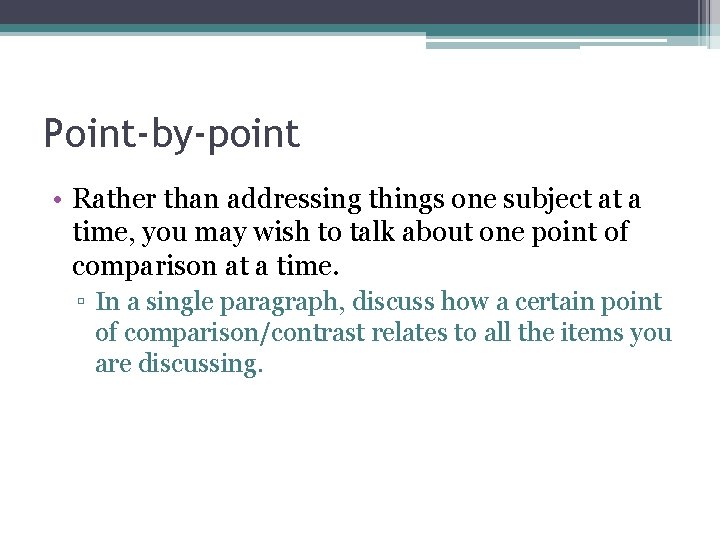 Point-by-point

• Rather than addressing things one subject at a time, you may wish to talk about one point of comparison at a time.

▫ In a single paragraph, discuss how a certain point of comparison/contrast relates to all the items you are discussing.